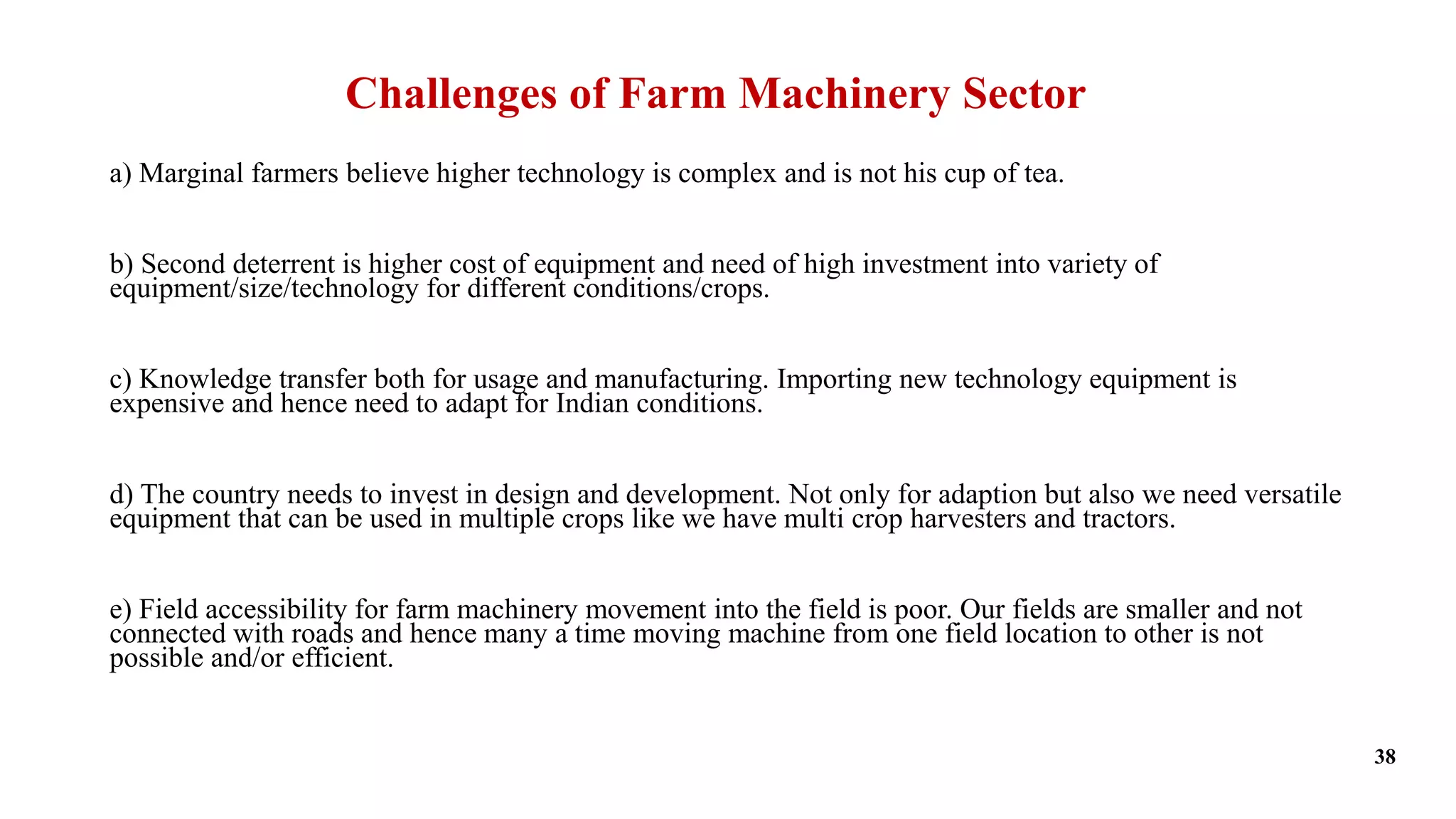 Challenges of Farm Machinery Sector

a) Marginal farmers believe higher technology is complex and is not his cup of tea.

b) Second deterrent is higher cost of equipment and need of high investment into variety of equipment/size/technology for different conditions/crops.

c) Knowledge transfer both for usage and manufacturing. Importing new technology equipment is expensive and hence need to adapt for Indian conditions.

d) The country needs to invest in design and development. Not only for adaption but also we need versatile equipment that can be used in multiple crops like we have multi crop harvesters and tractors.

e) Field accessibility for farm machinery movement into the field is poor. Our fields are smaller and not connected with roads and hence many a time moving machine from one field location to other is not possible and/or efficient.

38